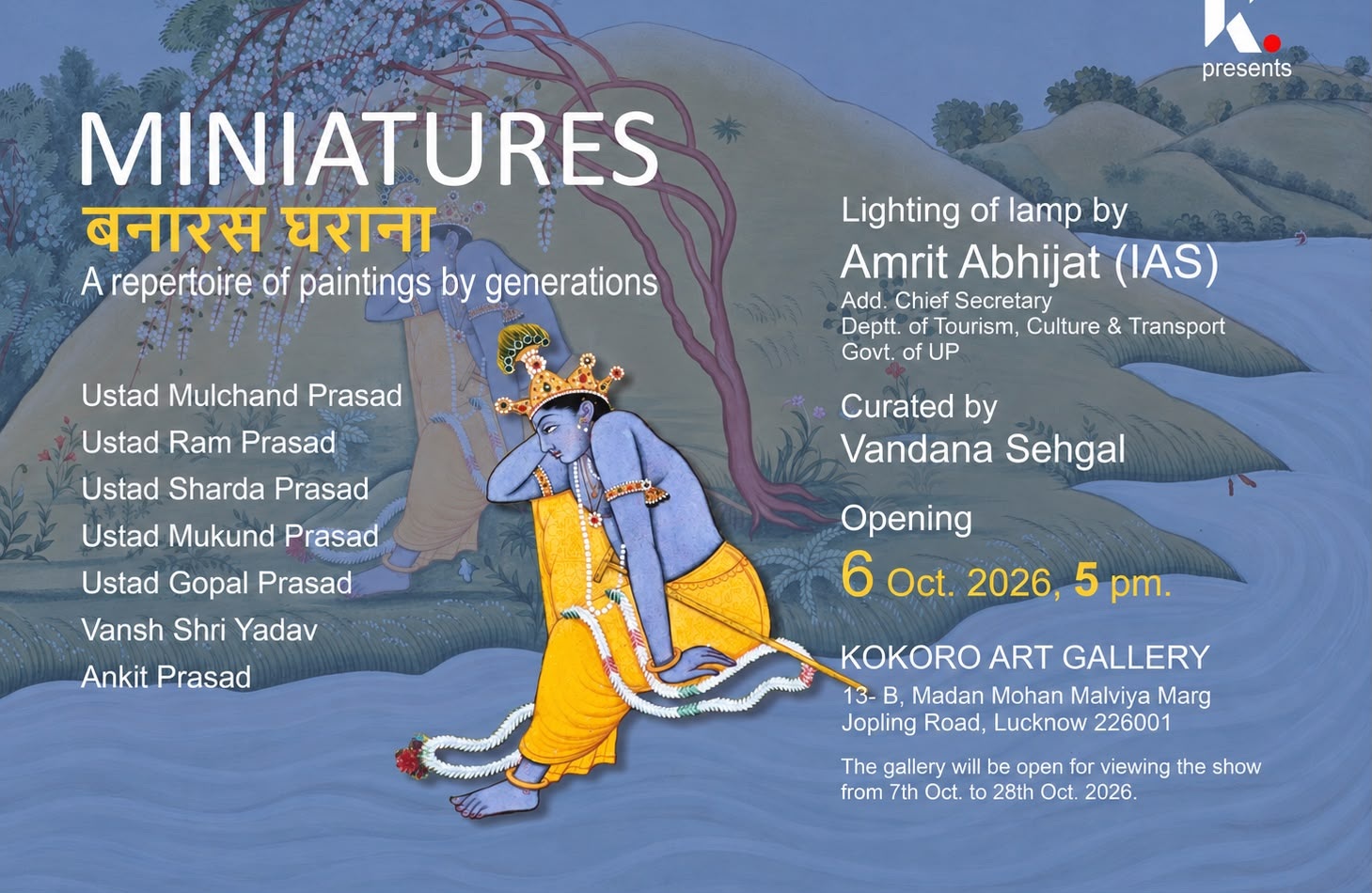 K.
presents

MINIATURES
बनारस घराना
A repertoire of paintings by generations

Ustad Mulchand Prasad
Ustad Ram Prasad
Ustad Sharda Prasad
Ustad Mukund Prasad
Ustad Gopal Prasad
Vansh Shri Yadav
Ankit Prasad

Lighting of lamp by
Amrit Abhijat (IAS)
Add. Chief Secretary
Deptt. of Tourism, Culture & Transport
Govt. of UP

Curated by
Vandana Sehgal

Opening
6 Oct. 2026, 5 pm.

KOKORO ART GALLERY
13- B, Madan Mohan Malviya Marg
Jopling Road, Lucknow 226001

The gallery will be open for viewing the show from 7th Oct. to 28th Oct. 2026.